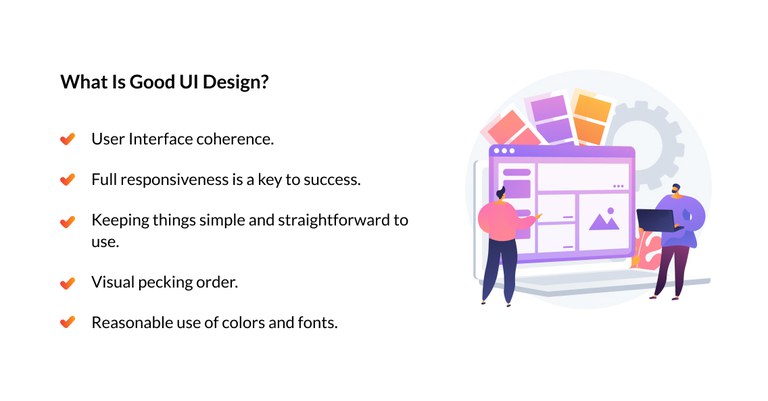 What Is Good UI Design?

User Interface coherence.

Full responsiveness is a key to success.

Keeping things simple and straightforward to use.

Visual pecking order.

Reasonable use of colors and fonts.